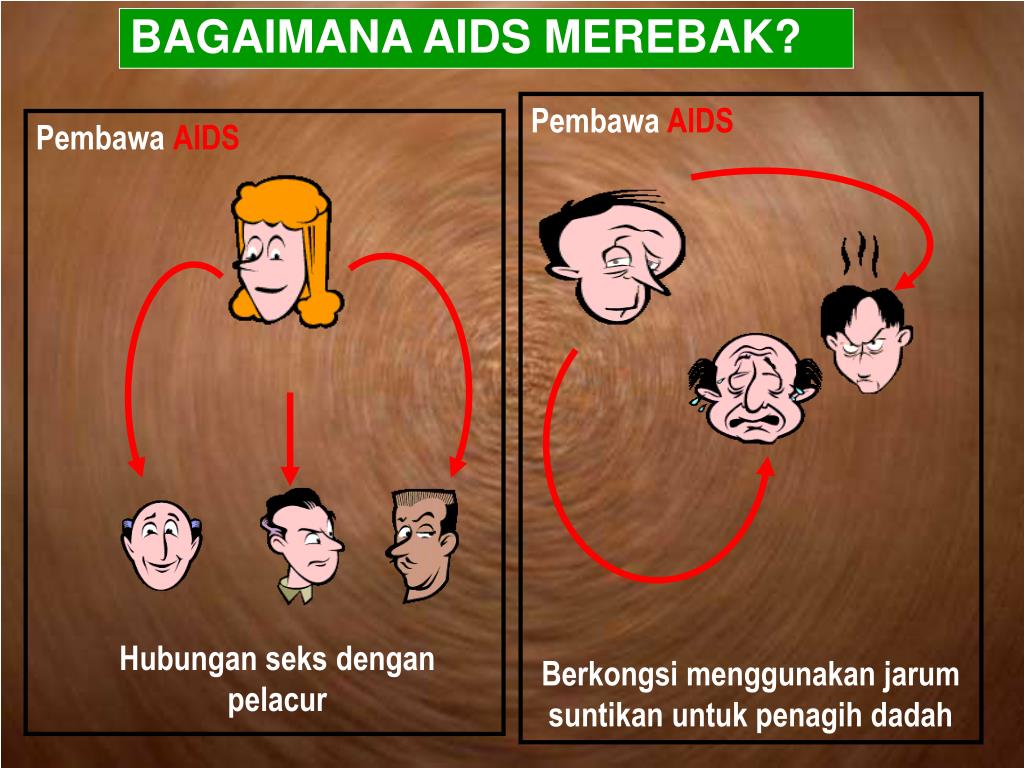 BAGAIMANA AIDS MEREBAK?

Pembawa AIDS

Hubungan seks dengan pelacur

Pembawa AIDS

Berkongsi menggunakan jarum suntikan untuk penagih dadah